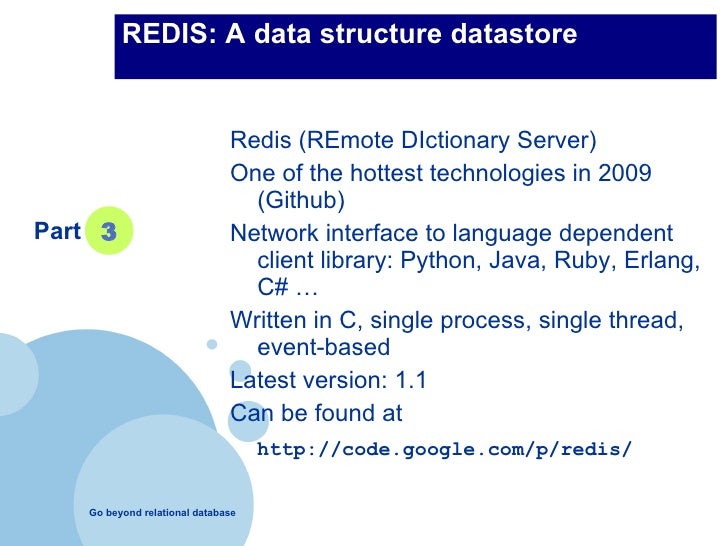 REDIS: A data structure datastore

Part 3

Redis (REmote DIctionary Server)

One of the hottest technologies in 2009 (Github)

Network interface to language dependent client library: Python, Java, Ruby, Erlang, C# …

Written in C, single process, single thread, event-based

Latest version: 1.1

Can be found at

http://code.google.com/p/redis/

Go beyond relational database